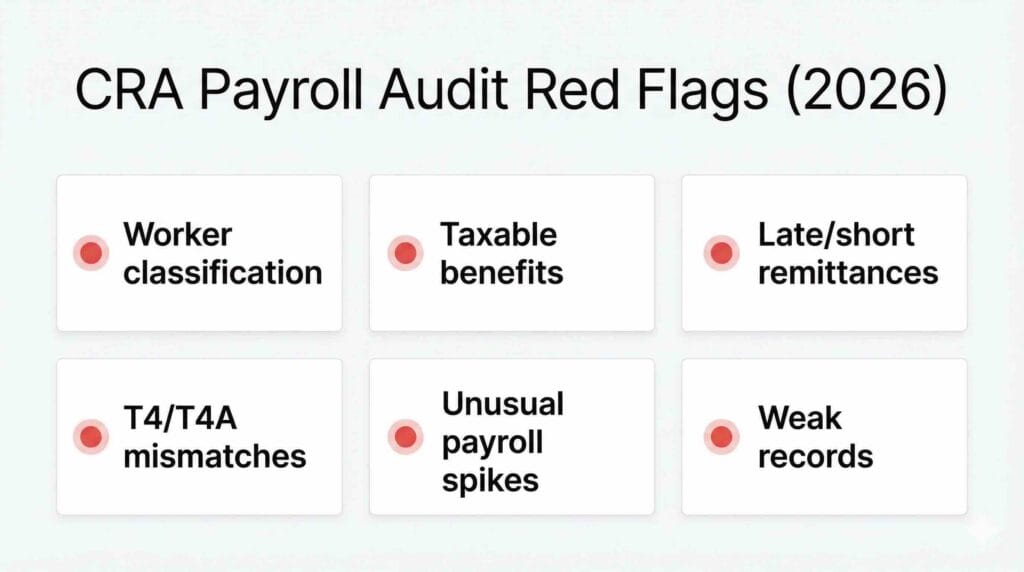 CRA Payroll Audit Red Flags (2026)

Worker classification

Taxable benefits

Late/short remittances

T4/T4A mismatches

Unusual payroll spikes

Weak records